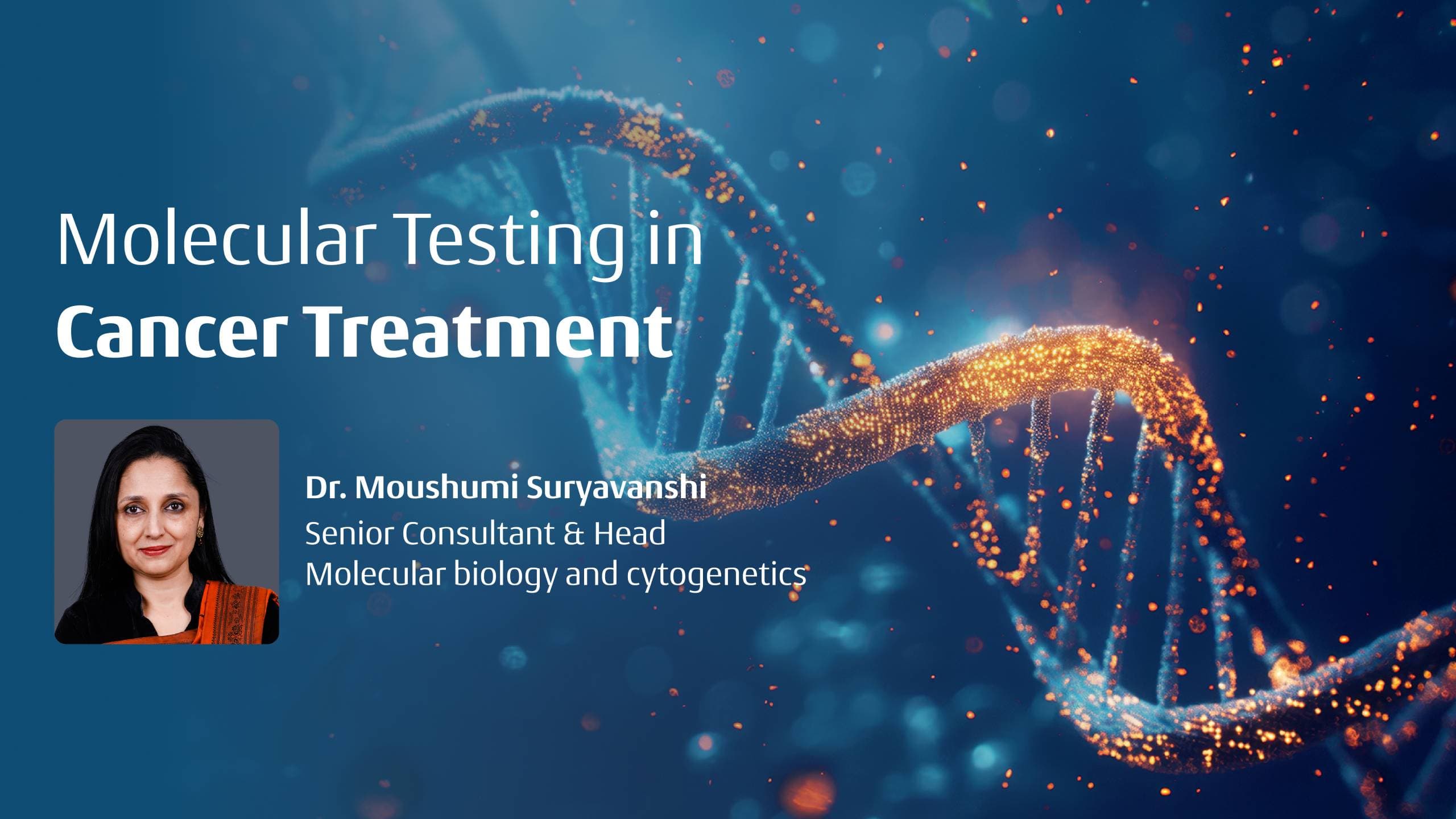 Molecular Testing in
Cancer Treatment

Dr. Moushumi Suryavanshi
Senior Consultant & Head
Molecular biology and cytogenetics